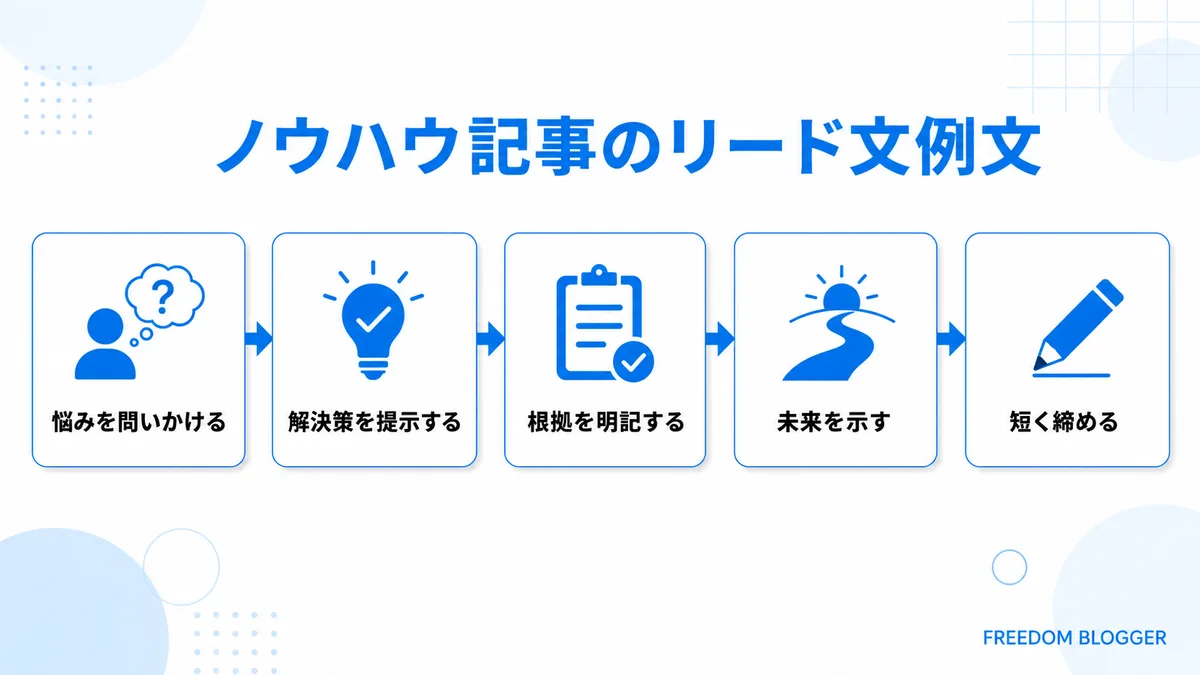 ノウハウ記事のリード文例文

?

悩みを問いかける

解決策を提示する

根拠を明記する

未来を示す

短く締める

FREEDOM BLOGGER